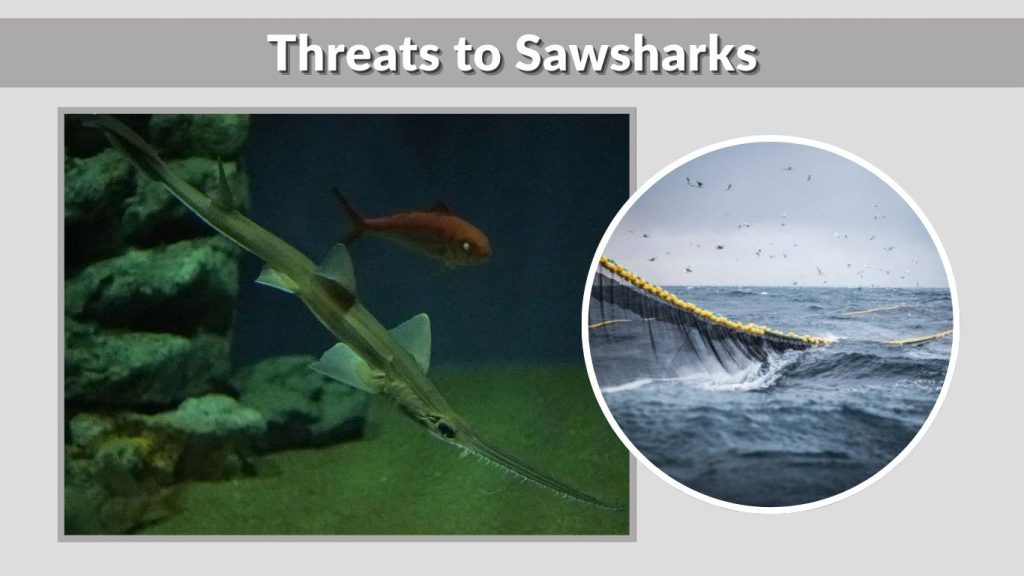 Threats to Sawsharks